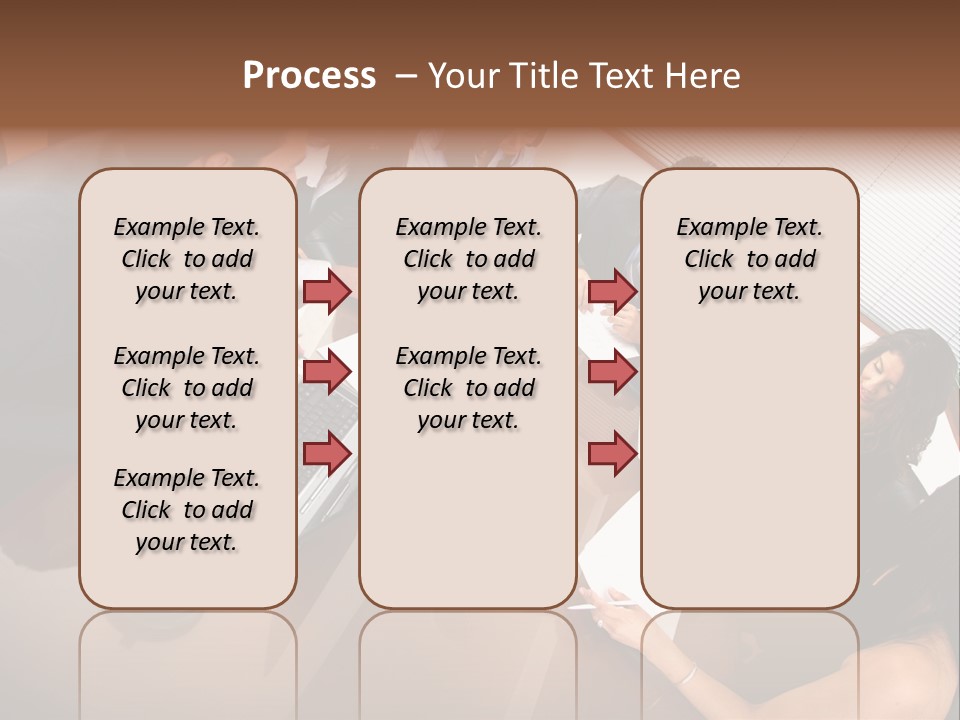 Process – Your Title Text Here

Example Text. Click to add your text.

Example Text. Click to add your text.

Example Text. Click to add your text.

Example Text. Click to add your text.

Example Text. Click to add your text.

Example Text. Click to add your text.